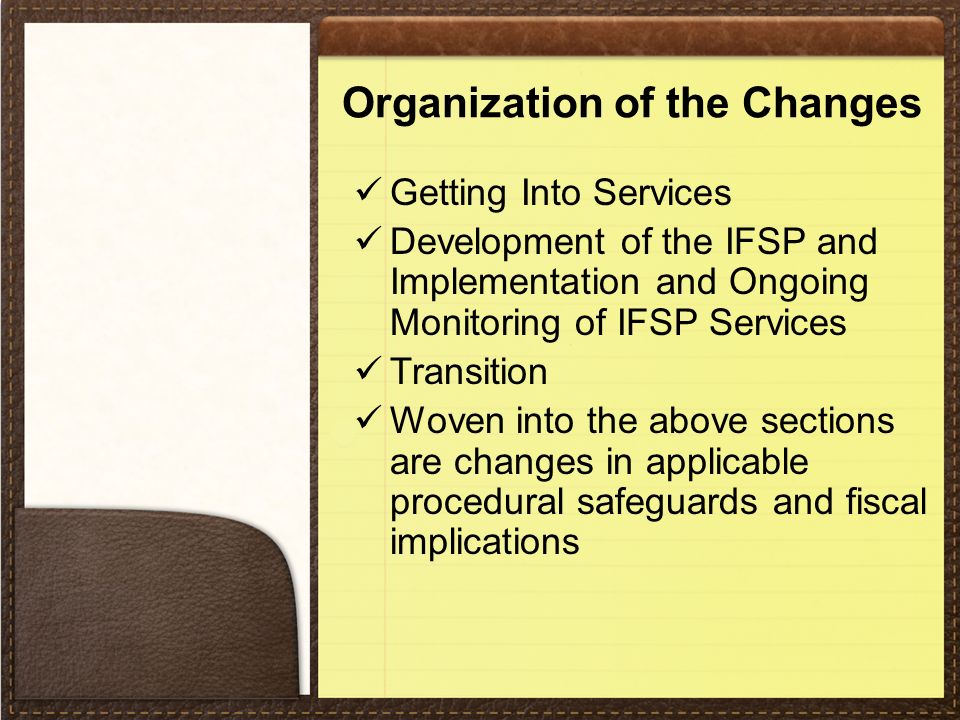 Organization of the Changes

✓ Getting Into Services
✓ Development of the IFSP and Implementation and Ongoing Monitoring of IFSP Services
✓ Transition
✓ Woven into the above sections are changes in applicable procedural safeguards and fiscal implications